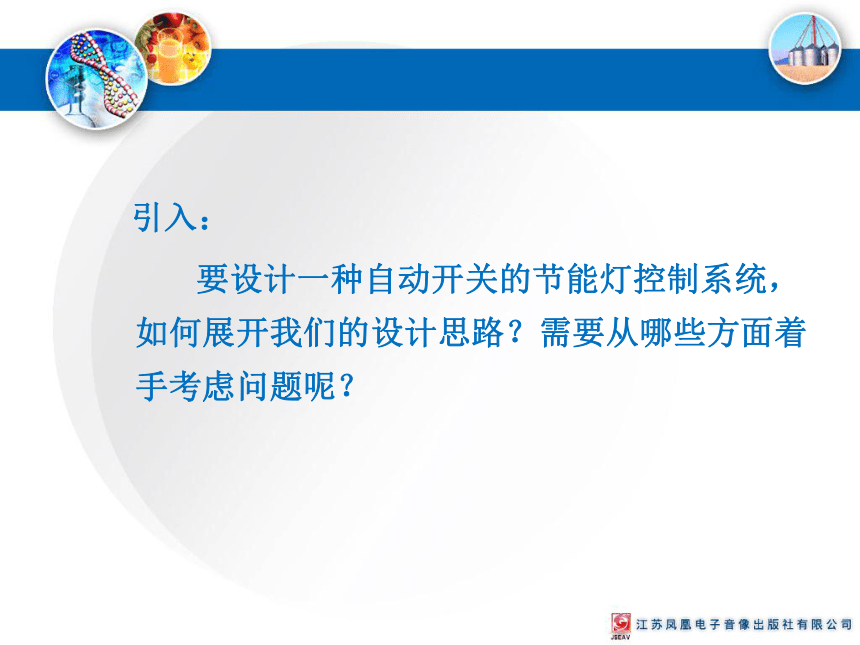 引入：

要设计一种自动开关的节能灯控制系统，如何展开我们的设计思路？需要从哪些方面着手考虑问题呢？

JSEAV 江苏凤凰电子音像出版社有限公司